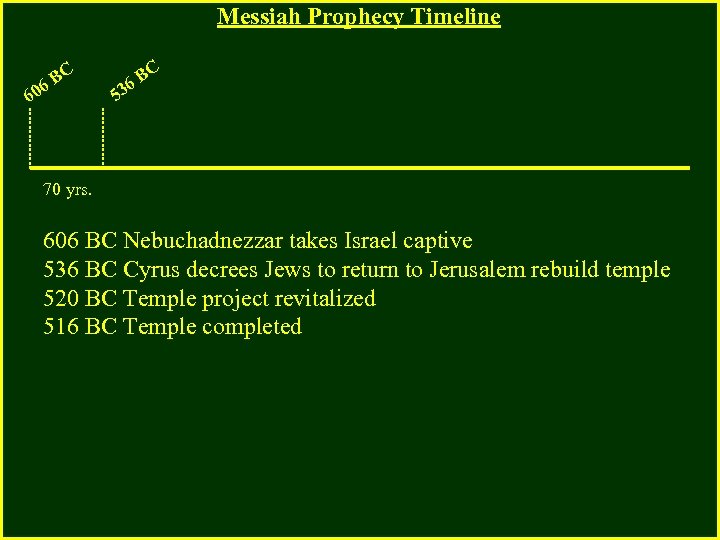 Messiah Prophecy Timeline

606 BC

536 BC

70 yrs.

606 BC Nebuchadnezzar takes Israel captive
536 BC Cyrus decrees Jews to return to Jerusalem rebuild temple
520 BC Temple project revitalized
516 BC Temple completed